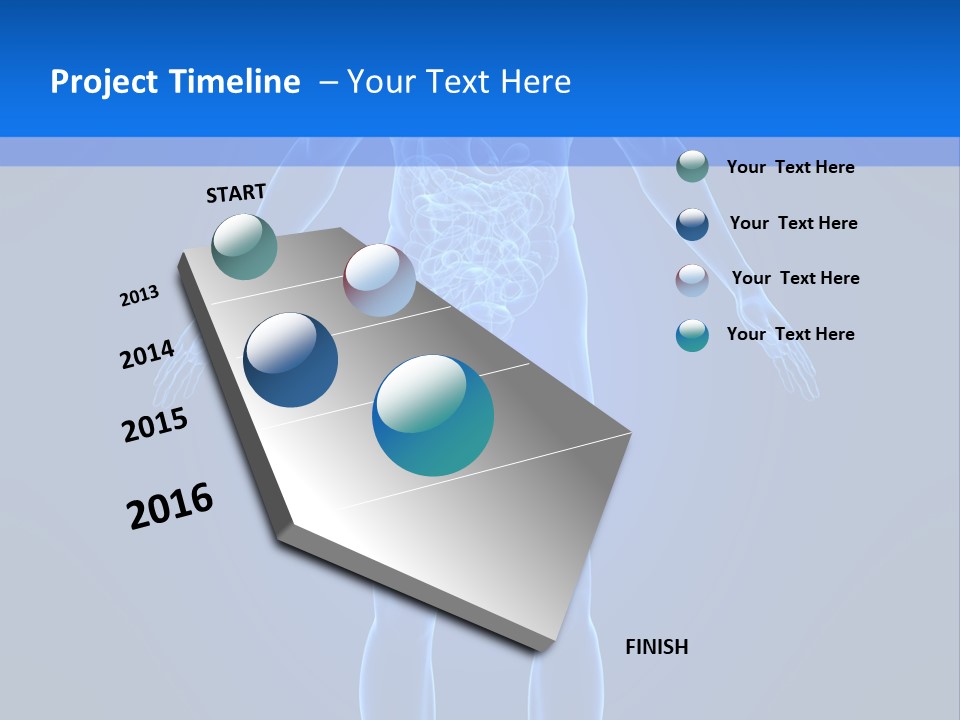 Project Timeline – Your Text Here

START

2013

2014

2015

2016

FINISH

Your Text Here

Your Text Here

Your Text Here

Your Text Here